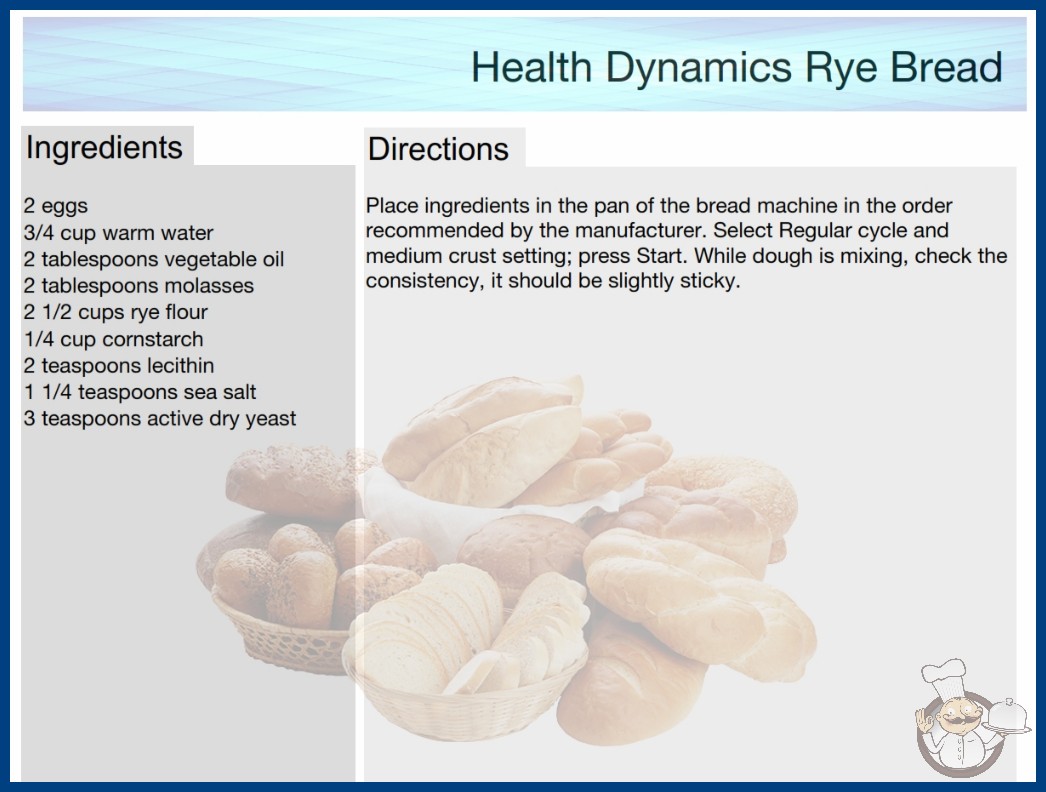 Health Dynamics Rye Bread

Ingredients

2 eggs
3/4 cup warm water
2 tablespoons vegetable oil
2 tablespoons molasses
2 1/2 cups rye flour
1/4 cup cornstarch
2 teaspoons lecithin
1 1/4 teaspoons sea salt
3 teaspoons active dry yeast

Directions

Place ingredients in the pan of the bread machine in the order recommended by the manufacturer. Select Regular cycle and medium crust setting; press Start. While dough is mixing, check the consistency, it should be slightly sticky.